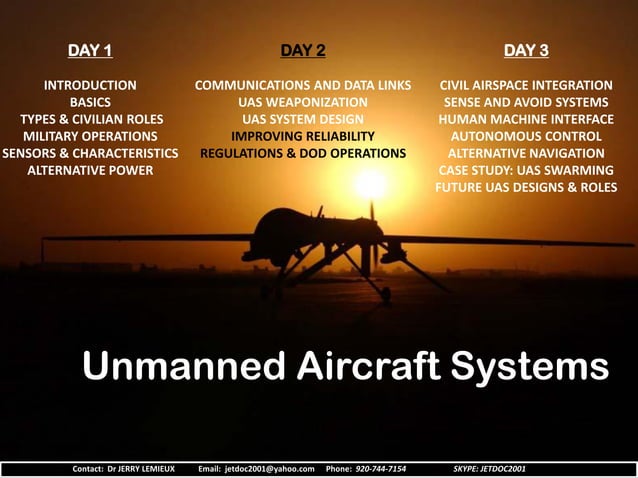 DAY 1

INTRODUCTION
BASICS
TYPES & CIVILIAN ROLES
MILITARY OPERATIONS
SENSORS & CHARACTERISTICS
ALTERNATIVE POWER

DAY 2

COMMUNICATIONS AND DATA LINKS
UAS WEAPONIZATION
UAS SYSTEM DESIGN
IMPROVING RELIABILITY
REGULATIONS & DOD OPERATIONS

DAY 3

CIVIL AIRSPACE INTEGRATION
SENSE AND AVOID SYSTEMS
HUMAN MACHINE INTERFACE
AUTONOMOUS CONTROL
ALTERNATIVE NAVIGATION
CASE STUDY: UAS SWARMING
FUTURE UAS DESIGNS & ROLES

Unmanned Aircraft Systems

Contact: Dr JERRY LEMIEUX Email: jetdoc2001@yahoo.com Phone: 920-744-7154 SKYPE: JETDOC2001